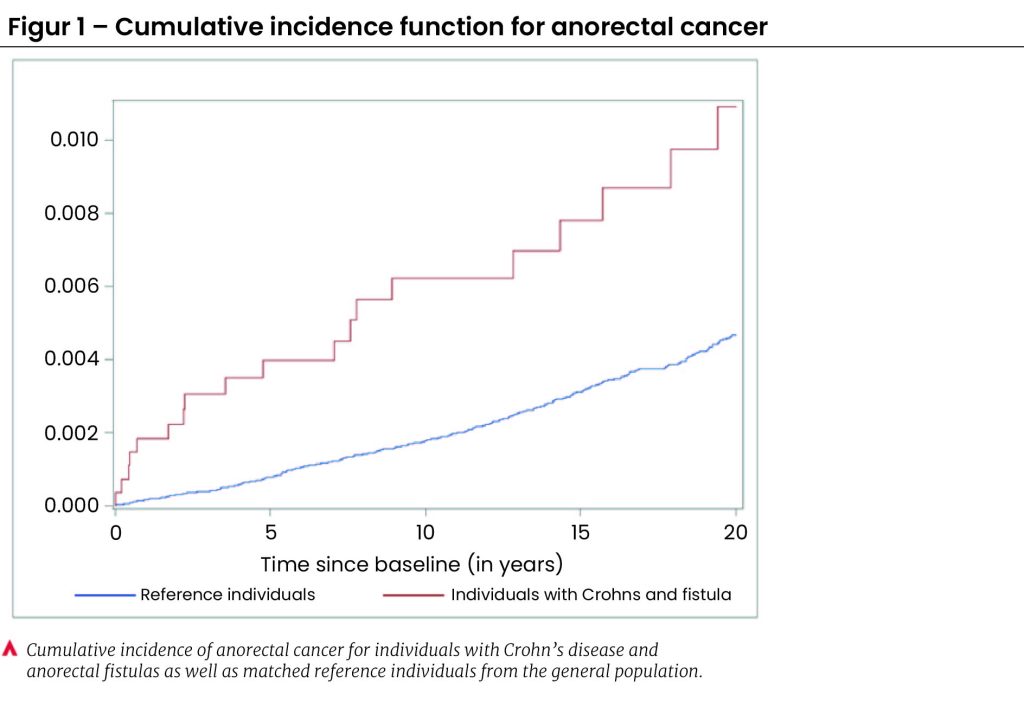 Figur 1 – Cumulative incidence function for anorectal cancer

0.010
0.008
0.006
0.004
0.002
0.000

0 5 10 15 20

Time since baseline (in years)

Reference individuals
Individuals with Crohns and fistula

Cumulative incidence of anorectal cancer for individuals with Crohn's disease and anorectal fistulas as well as matched reference individuals from the general population.